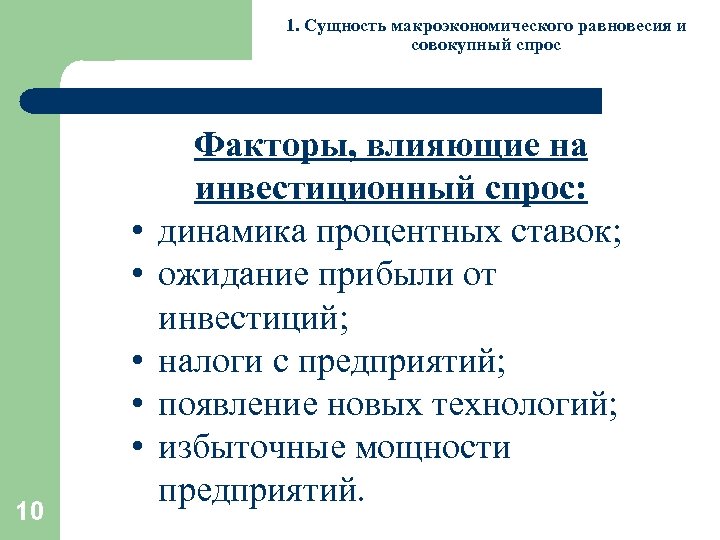 1. Сущность макроэкономического равновесия и совокупный спрос

Факторы, влияющие на инвестиционный спрос:

• динамика процентных ставок;
• ожидание прибыли от инвестиций;
• налоги с предприятий;
• появление новых технологий;
• избыточные мощности предприятий.

10